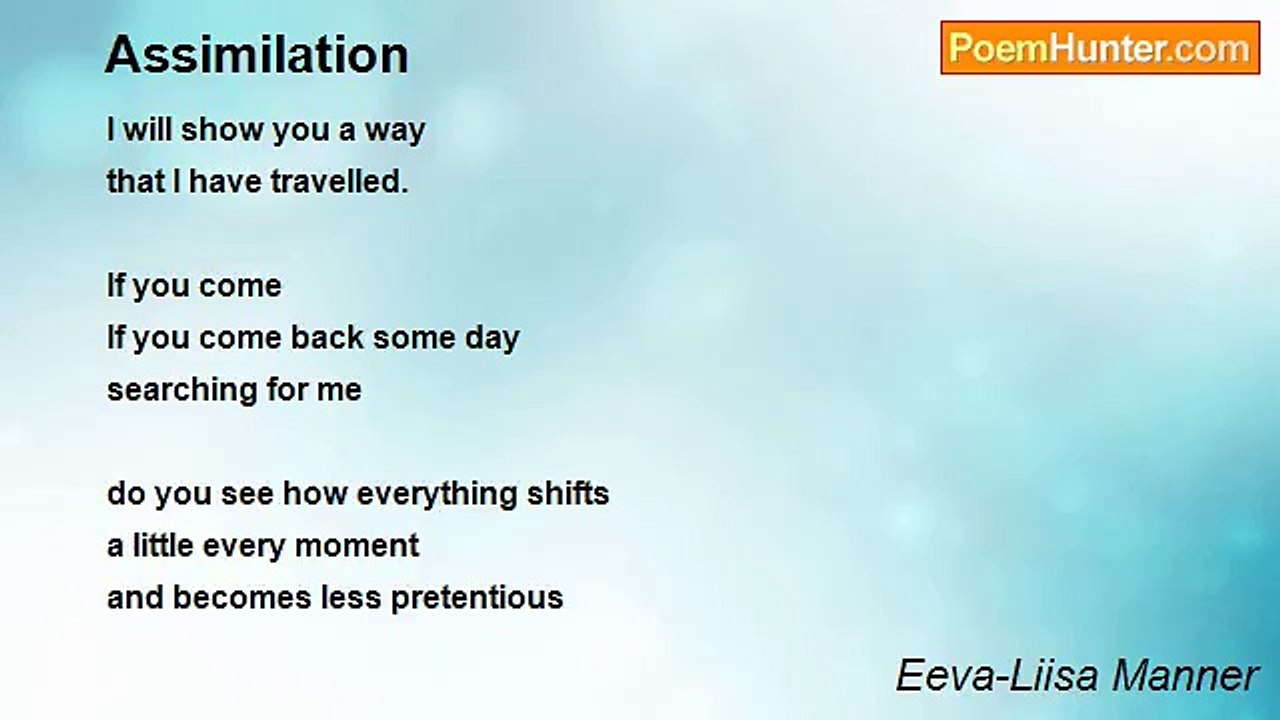 Assimilation

PoemHunter.com

I will show you a way
that I have travelled.

If you come
If you come back some day
searching for me

do you see how everything shifts
a little every moment
and becomes less pretentious

Eeva-Liisa Manner